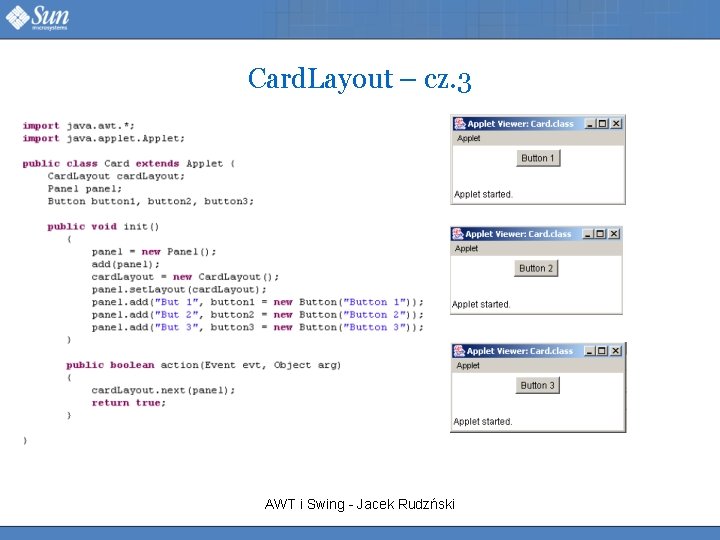 Sun microsystems

CardLayout – cz.3

import java.awt.*;
import java.applet.Applet;

public class Card extends Applet {
    CardLayout cardLayout;
    Panel panel;
    Button button1, button2, button3;

    public void init()
        {
            panel = new Panel();
            add(panel);
            cardLayout = new CardLayout();
            panel.setLayout(cardLayout);
            panel.add("But 1", button1 = new Button("Button 1"));
            panel.add("But 2", button2 = new Button("Button 2"));
            panel.add("But 3", button3 = new Button("Button 3"));
        }

        public boolean action(Event evt, Object arg)
        {
            cardLayout.next(panel);
            return true;
        }

}

Applet Viewer: Card.class
Applet
Button 1
Applet started.

Applet Viewer: Card.class
Applet
Button 2
Applet started.

Applet Viewer: Card.class
Applet
Button 3
Applet started.

AWT i Swing - Jacek Rudzński